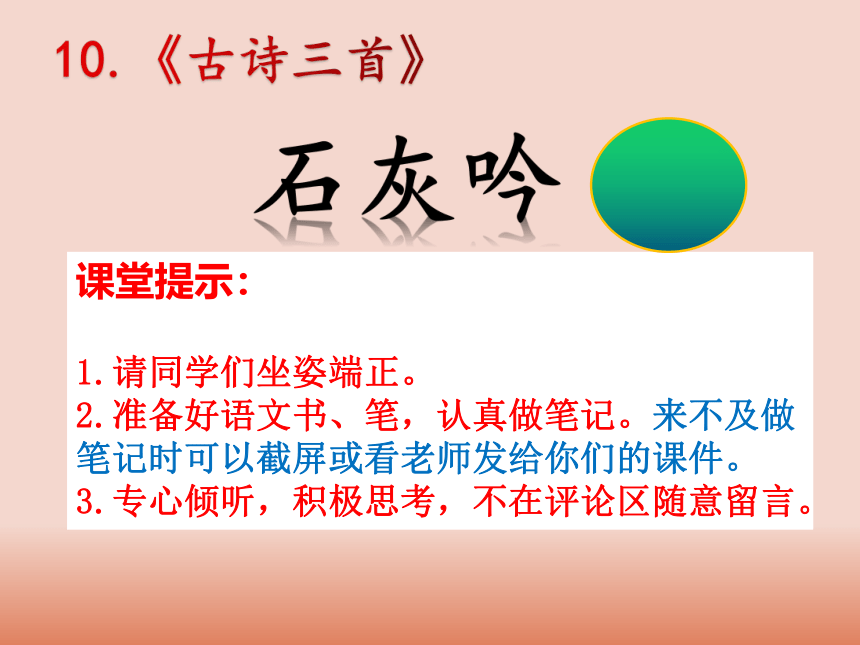 10.《古诗三首》

石灰吟

课堂提示：

1.请同学们坐姿端正。
2.准备好语文书、笔，认真做笔记。来不及做笔记时可以截屏或看老师发给你们的课件。
3.专心倾听，积极思考，不在评论区随意留言。